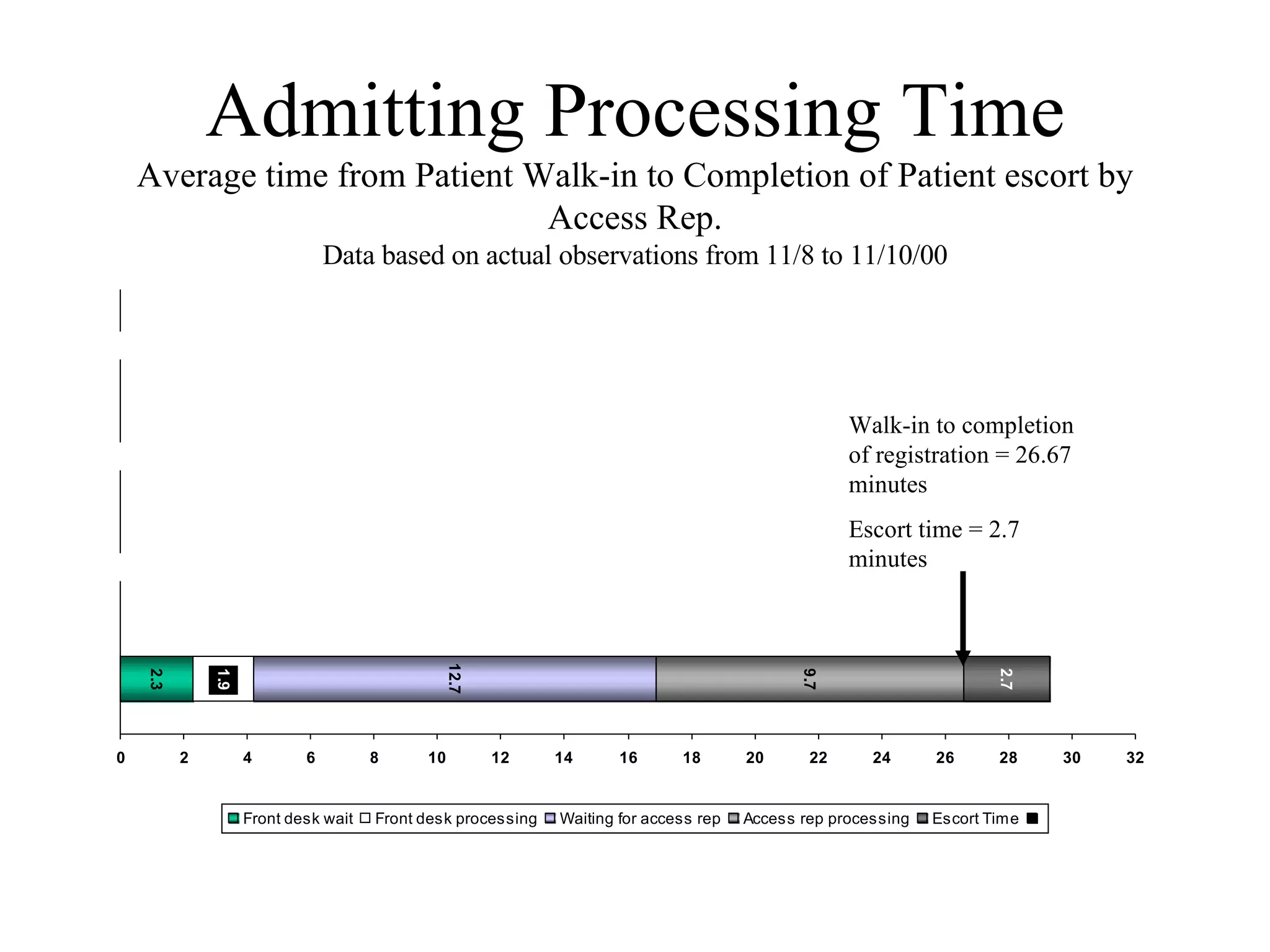 Admitting Processing Time

Average time from Patient Walk-in to Completion of Patient escort by Access Rep.

Data based on actual observations from 11/8 to 11/10/00

Walk-in to completion of registration = 26.67 minutes

Escort time = 2.7 minutes

2.3

1.9

12.7

9.7

2.7

0 2 4 6 8 10 12 14 16 18 20 22 24 26 28 30 32

Front desk wait Front desk processing Waiting for access rep Access rep processing Escort Time